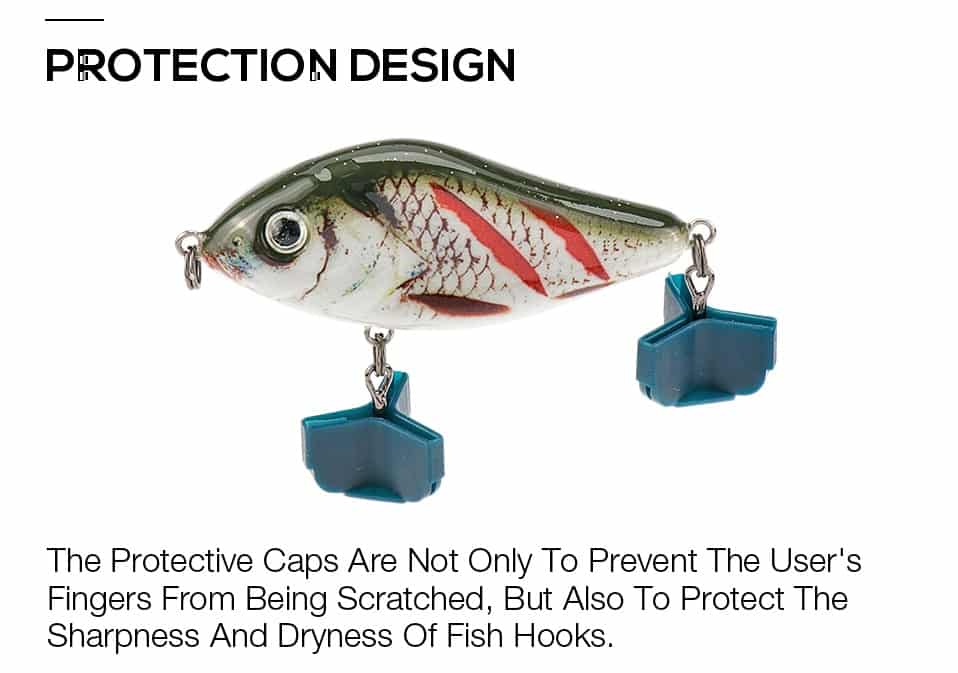 PROTECTION DESIGN

The Protective Caps Are Not Only To Prevent The User's Fingers From Being Scratched, But Also To Protect The Sharpness And Dryness Of Fish Hooks.